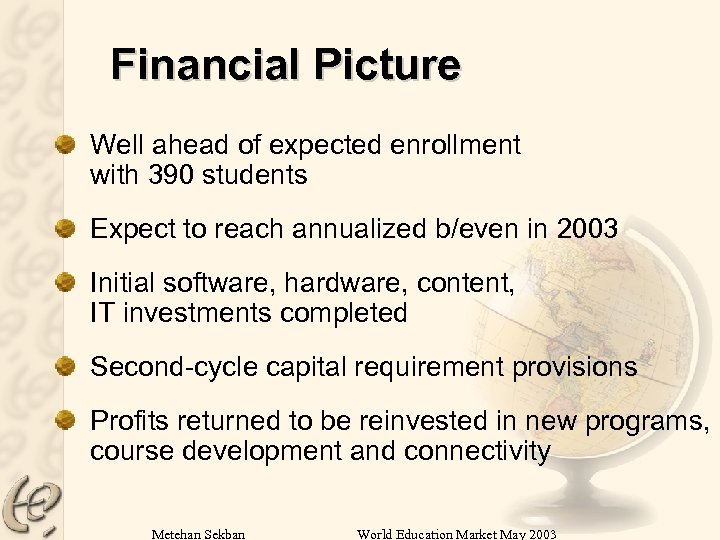 Financial Picture

Well ahead of expected enrollment with 390 students

Expect to reach annualized b/even in 2003

Initial software, hardware, content, IT investments completed

Second-cycle capital requirement provisions

Profits returned to be reinvested in new programs, course development and connectivity

Metehan Sekban

World Education Market May 2003